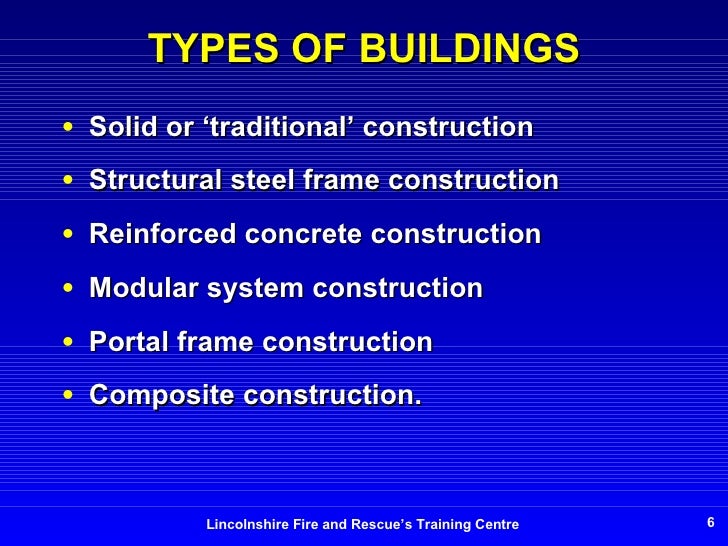 TYPES OF BUILDINGS

• Solid or ‘traditional’ construction
• Structural steel frame construction
• Reinforced concrete construction
• Modular system construction
• Portal frame construction
• Composite construction.

Lincolnshire Fire and Rescue’s Training Centre

6